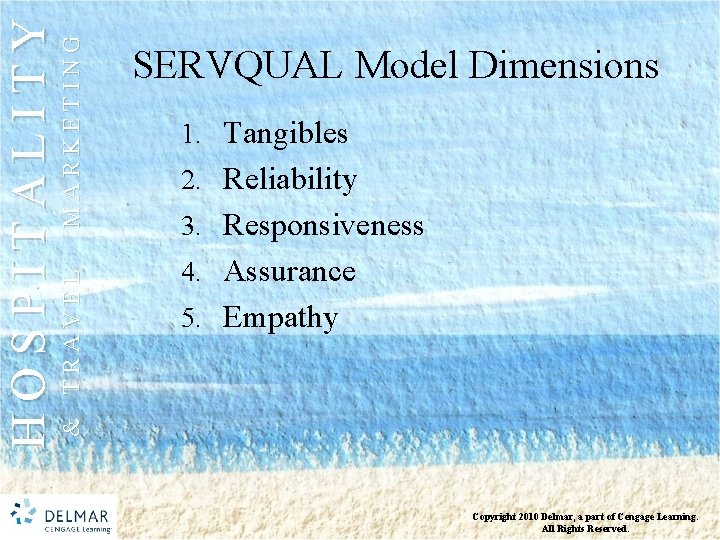 HOSPITALITY
& TRAVEL MARKETING

SERVQUAL Model Dimensions

1. Tangibles
2. Reliability
3. Responsiveness
4. Assurance
5. Empathy

DELMAR
CENGAGE Learning

Copyright 2010 Delmar, a part of Cengage Learning. All Rights Reserved.